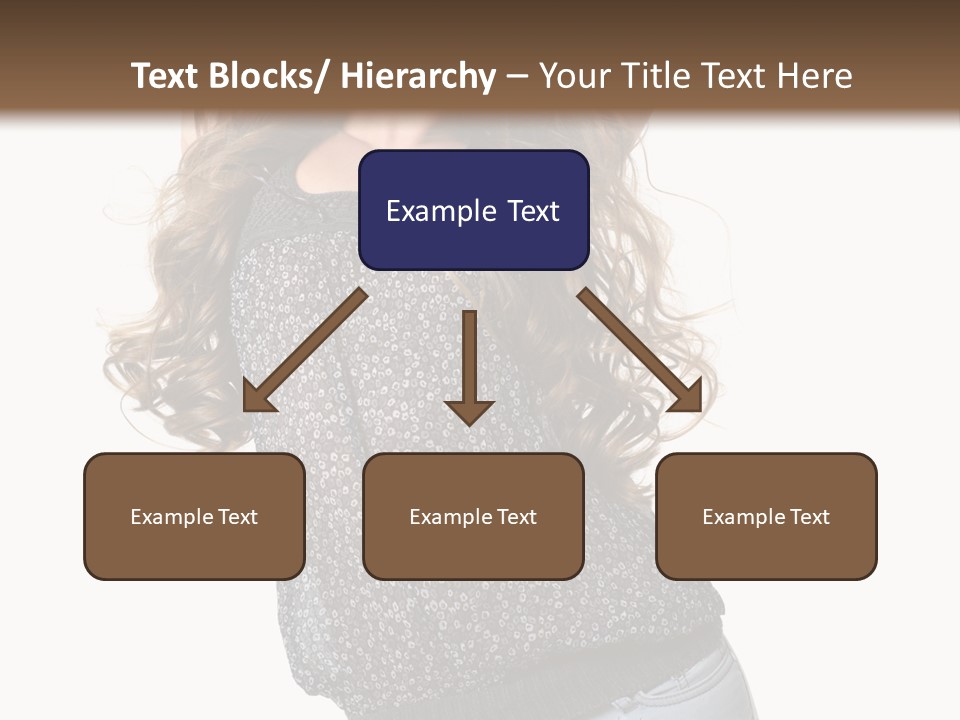 Text Blocks/ Hierarchy – Your Title Text Here

Example Text

Example Text

Example Text

Example Text